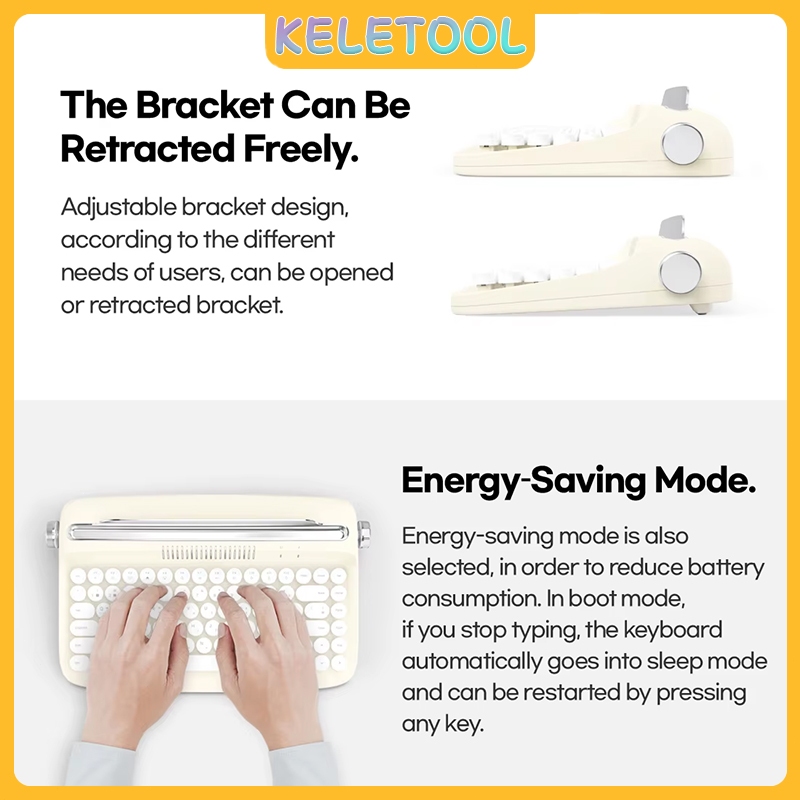 KELETOOL

The Bracket Can Be Retracted Freely.

Adjustable bracket design, according to the different needs of users, can be opened or retracted bracket.

Energy-Saving Mode.

Energy-saving mode is also selected, in order to reduce battery consumption. In boot mode, if you stop typing, the keyboard automatically goes into sleep mode and can be restarted by pressing any key.